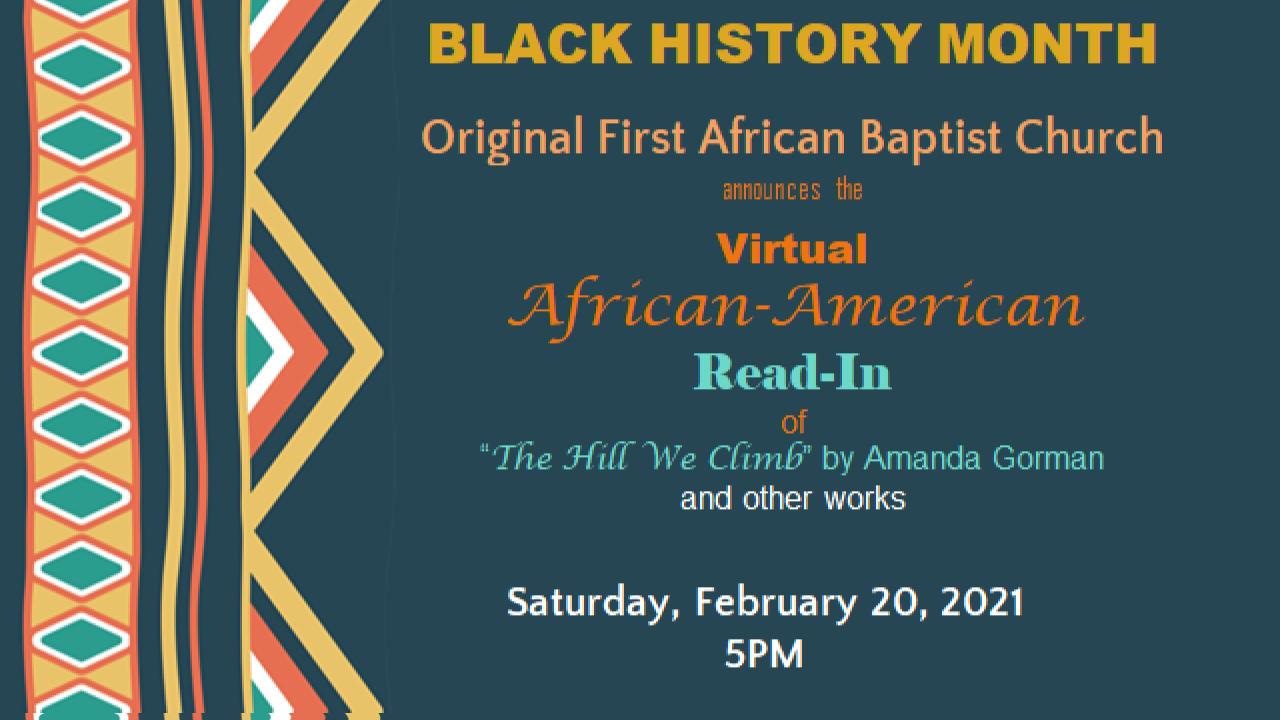 BLACK HISTORY MONTH

Original First African Baptist Church

announces the

Virtual
African-American
Read-In
of
"The Hill We Climb" by Amanda Gorman
and other works

Saturday, February 20, 2021
5PM